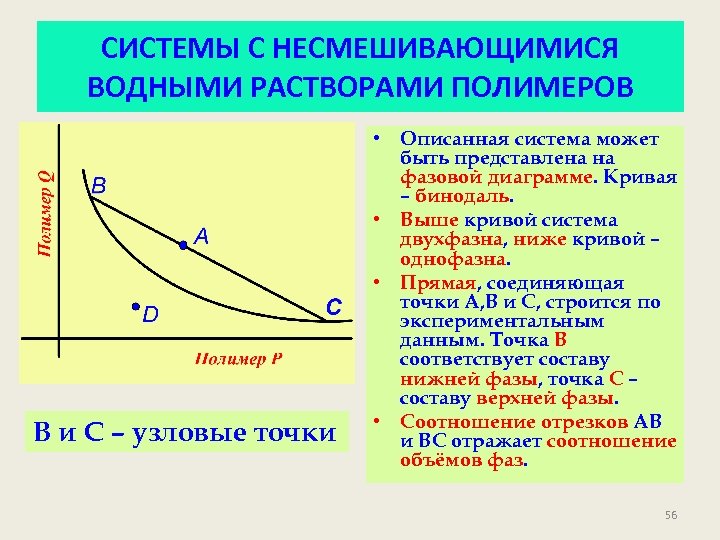 СИСТЕМЫ С НЕСМЕШИВАЮЩИМИСЯ ВОДНЫМИ РАСТВОРАМИ ПОЛИМЕРОВ

Полимер Q

B

A

D

C

Полимер P

В и С – узловые точки

• Описанная система может быть представлена на фазовой диаграмме. Кривая – бинодаль.

• Выше кривой система двухфазна, ниже кривой – однофазна.

• Прямая, соединяющая точки А,В и С, строится по экспериментальным данным. Точка В соответствует составу нижней фазы, точка С – составу верхней фазы.

• Соотношение отрезков АВ и ВС отражает соотношение объёмов фаз.

56